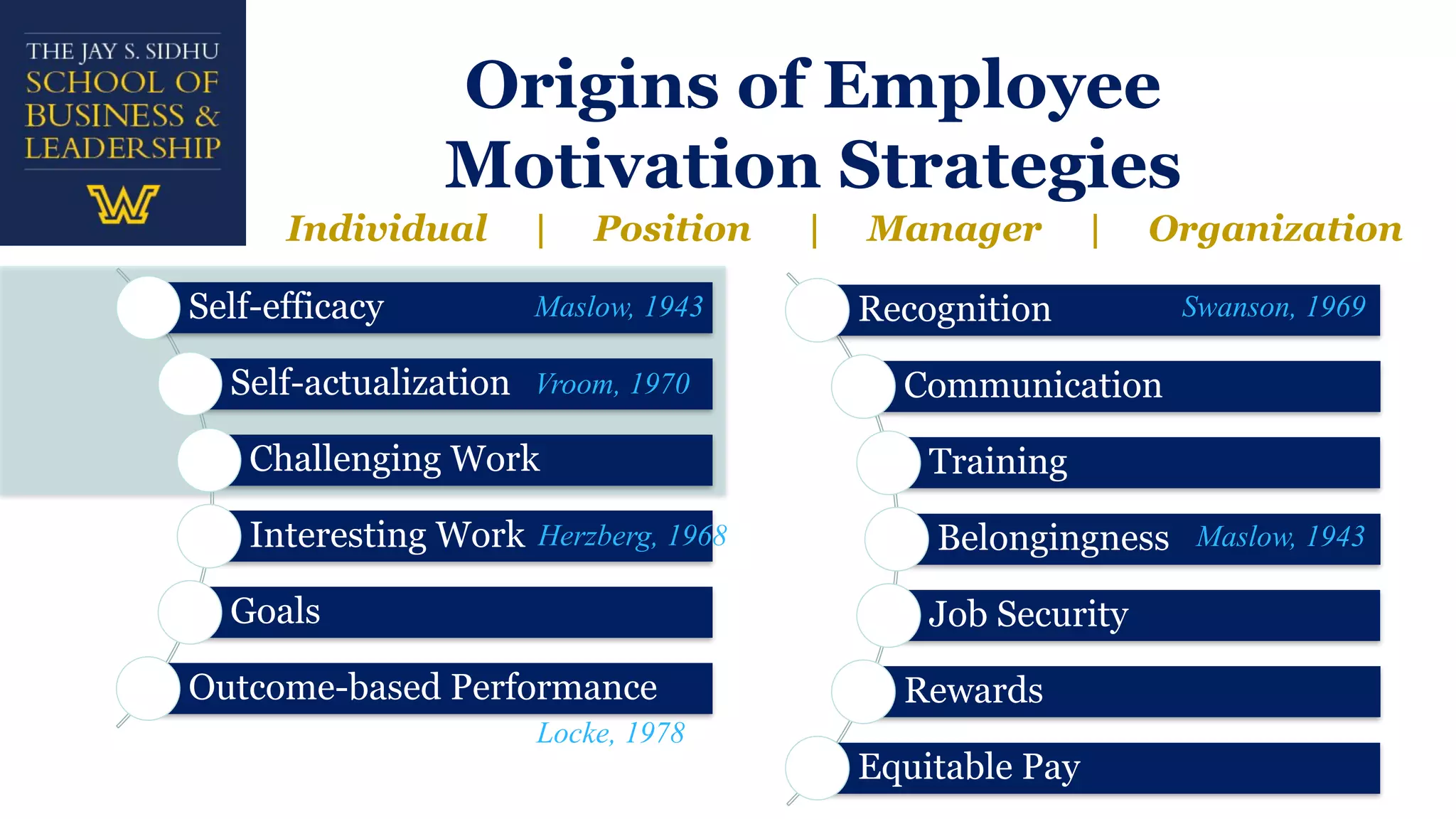 THE JAY S. SIDHU SCHOOL OF BUSINESS & LEADERSHIP

W

Origins of Employee Motivation Strategies

Individual | Position | Manager | Organization

Self-efficacy Maslow, 1943

Self-actualization Vroom, 1970

Challenging Work

Interesting Work Herzberg, 1968

Goals

Outcome-based Performance

Locke, 1978

Recognition Swanson, 1969

Communication

Training

Belongingness Maslow, 1943

Job Security

Rewards

Equitable Pay